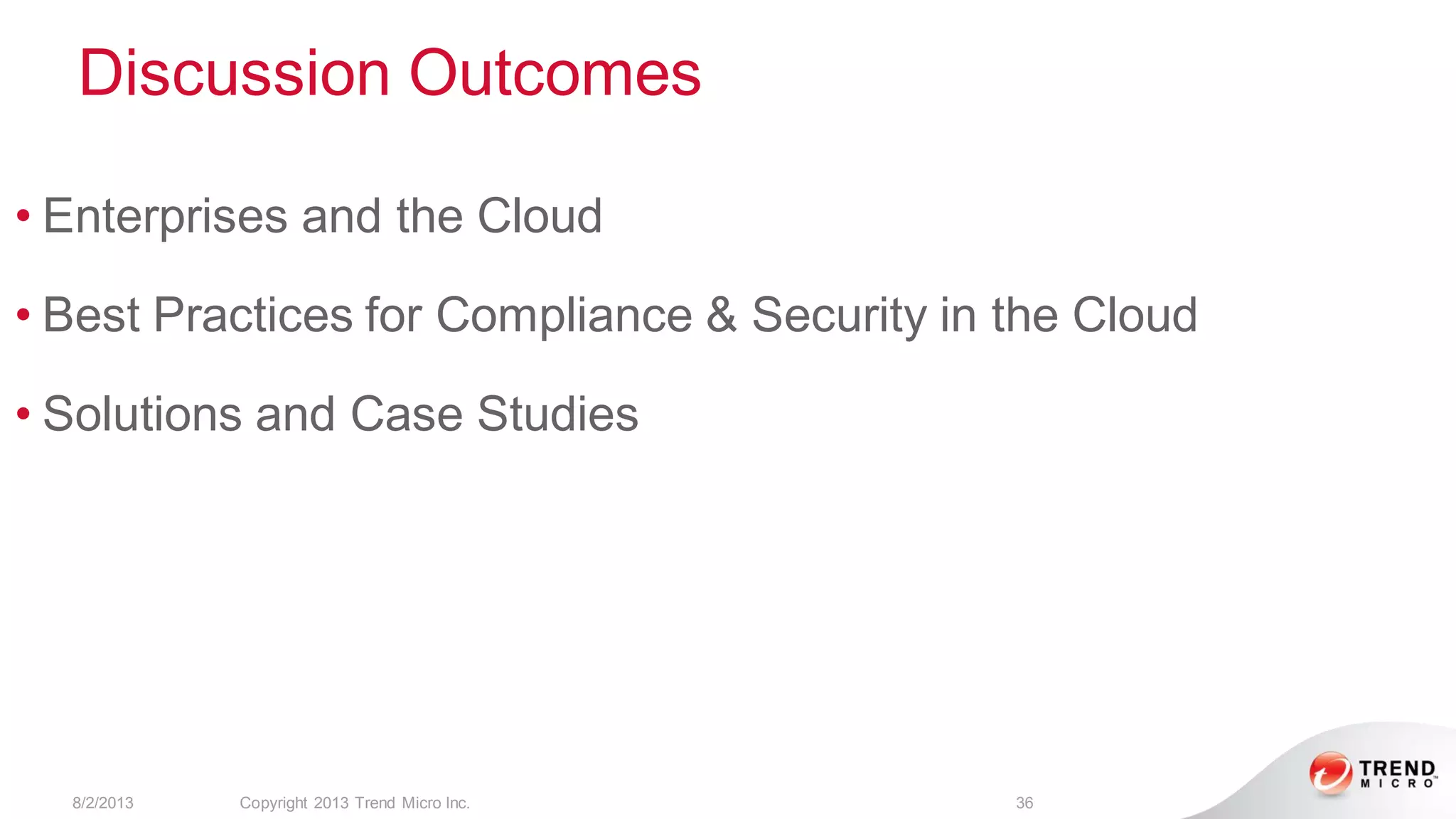 Discussion Outcomes

• Enterprises and the Cloud

• Best Practices for Compliance & Security in the Cloud

• Solutions and Case Studies

8/2/2013 Copyright 2013 Trend Micro Inc. 36

TREND MICRO™